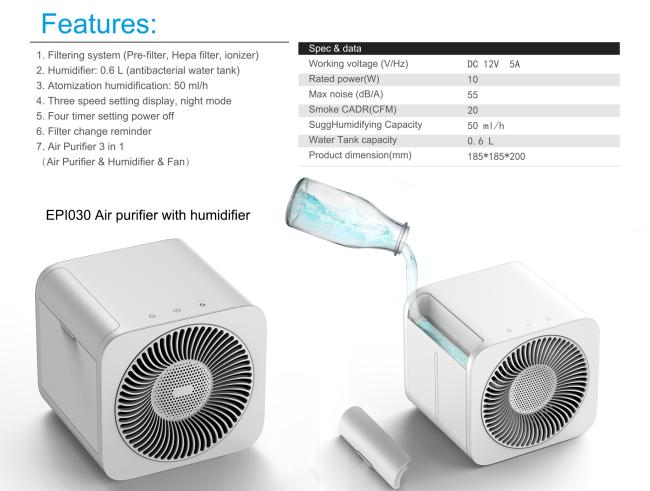 Features:

1. Filtering system (Pre-filter, Hepa filter, ionizer)
2. Humidifier: 0.6 L (antibacterial water tank)
3. Atomization humidification: 50 ml/h
4. Three speed setting display, night mode
5. Four timer setting power off
6. Filter change reminder
7. Air Purifier 3 in 1
(Air Purifier & Humidifier & Fan)

| Spec & data | |
|---|---|
| Working voltage (V/Hz) | DC 12V 5A |
| Rated power(W) | 10 |
| Max noise (dB/A) | 55 |
| Smoke CADR(CFM) | 20 |
| SuggHumidifying Capacity | 50 ml/h |
| Water Tank capacity | 0.6 L |
| Product dimension(mm) | 185*185*200 |

EPI030 Air purifier with humidifier